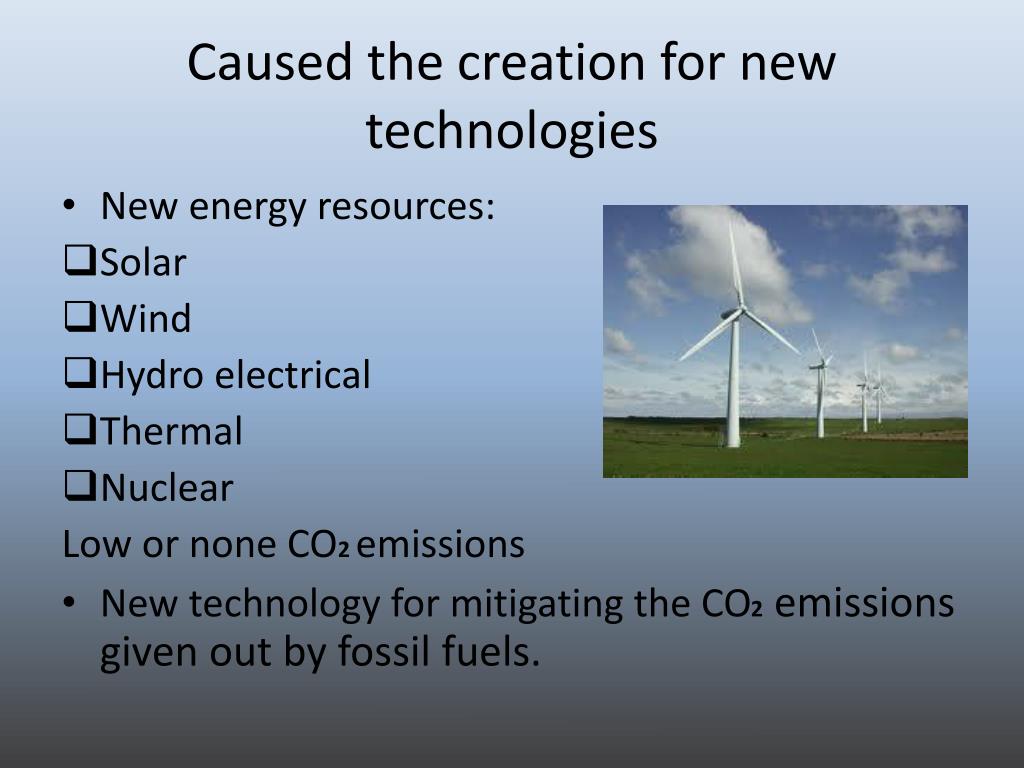 Caused the creation for new technologies

• New energy resources:

❑Solar

❑Wind

❑Hydro electrical

❑Thermal

❑Nuclear

Low or none $CO_2$ emissions

• New technology for mitigating the $CO_2$ emissions given out by fossil fuels.